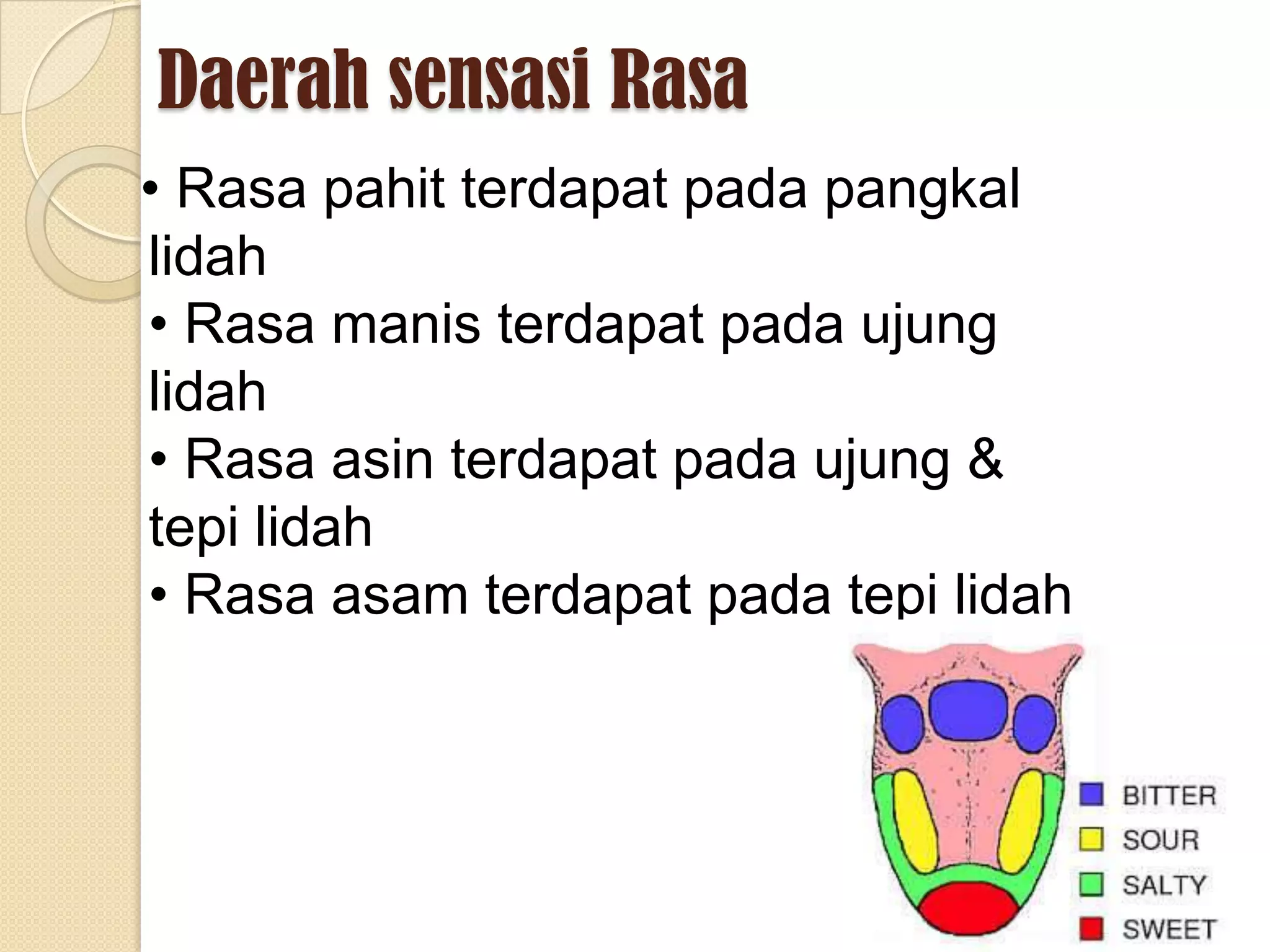 Daerah sensasi Rasa

• Rasa pahit terdapat pada pangkal lidah
• Rasa manis terdapat pada ujung lidah
• Rasa asin terdapat pada ujung & tepi lidah
• Rasa asam terdapat pada tepi lidah

BITTER
SOUR
SALTY
SWEET